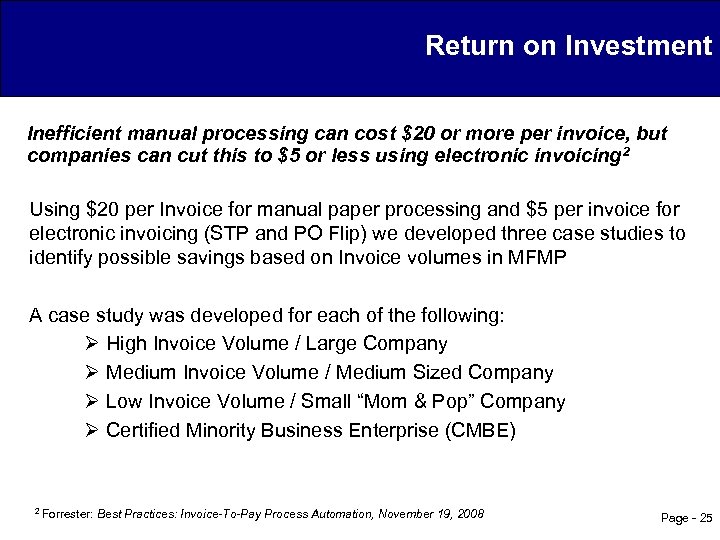 Return on Investment

Inefficient manual processing can cost \$20 or more per invoice, but companies can cut this to \$5 or less using electronic invoicing$^2$

Using \$20 per Invoice for manual paper processing and \$5 per invoice for electronic invoicing (STP and PO Flip) we developed three case studies to identify possible savings based on Invoice volumes in MFMP

A case study was developed for each of the following:
➢ High Invoice Volume / Large Company
➢ Medium Invoice Volume / Medium Sized Company
➢ Low Invoice Volume / Small "Mom & Pop" Company
➢ Certified Minority Business Enterprise (CMBE)

$^2$ Forrester: Best Practices: Invoice-To-Pay Process Automation, November 19, 2008

Page - 25